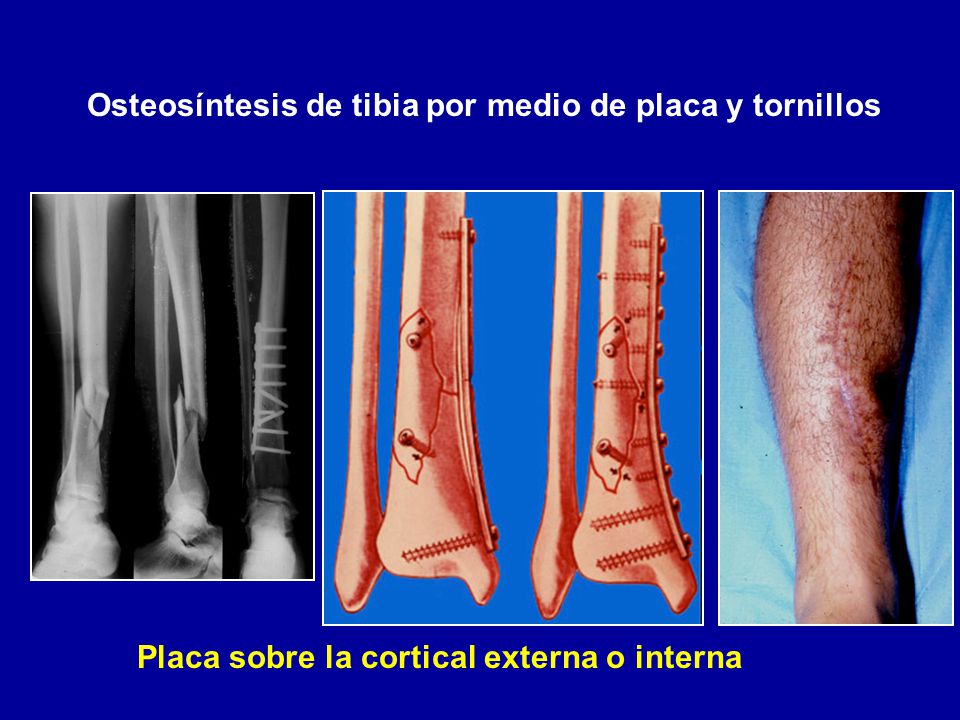 Osteosíntesis de tibia por medio de placa y tornillos

Placa sobre la cortical externa o interna